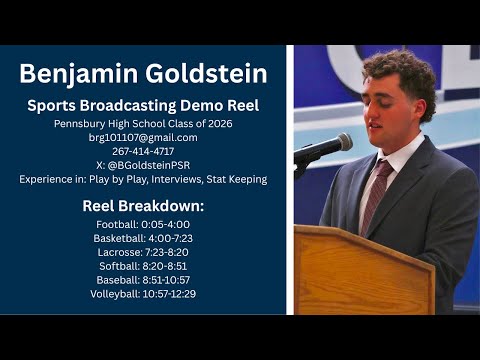 Benjamin Goldstein

Sports Broadcasting Demo Reel

Pennsbury High School Class of 2026
brg101107@gmail.com
267-414-4717
X: @BGoldsteinPSR
Experience in: Play by Play, Interviews, Stat Keeping

Reel Breakdown:

Football: 0:05-4:00
Basketball: 4:00-7:23
Lacrosse: 7:23-8:20
Softball: 8:20-8:51
Baseball: 8:51-10:57
Volleyball: 10:57-12:29